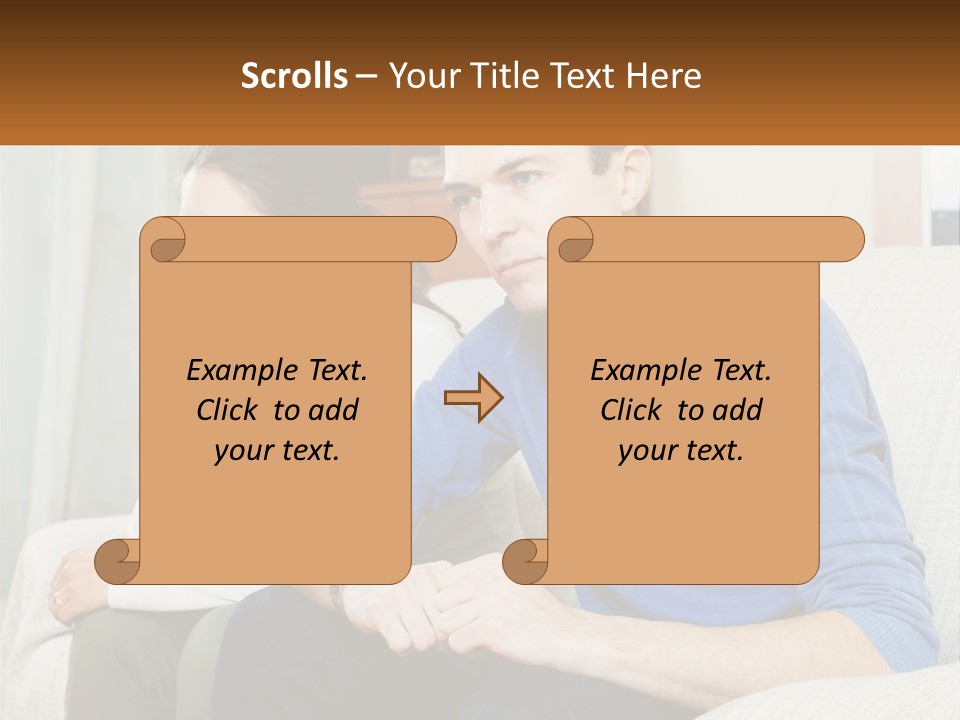 Scrolls – Your Title Text Here

Example Text. Click to add your text.

Example Text. Click to add your text.